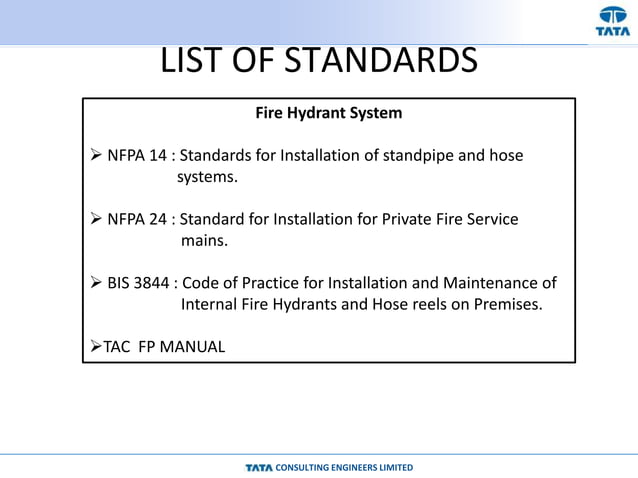 TATA

LIST OF STANDARDS

Fire Hydrant System

➢ NFPA 14 : Standards for Installation of standpipe and hose systems.

➢ NFPA 24 : Standard for Installation for Private Fire Service mains.

➢ BIS 3844 : Code of Practice for Installation and Maintenance of Internal Fire Hydrants and Hose reels on Premises.

➢TAC FP MANUAL

TATA CONSULTING ENGINEERS LIMITED